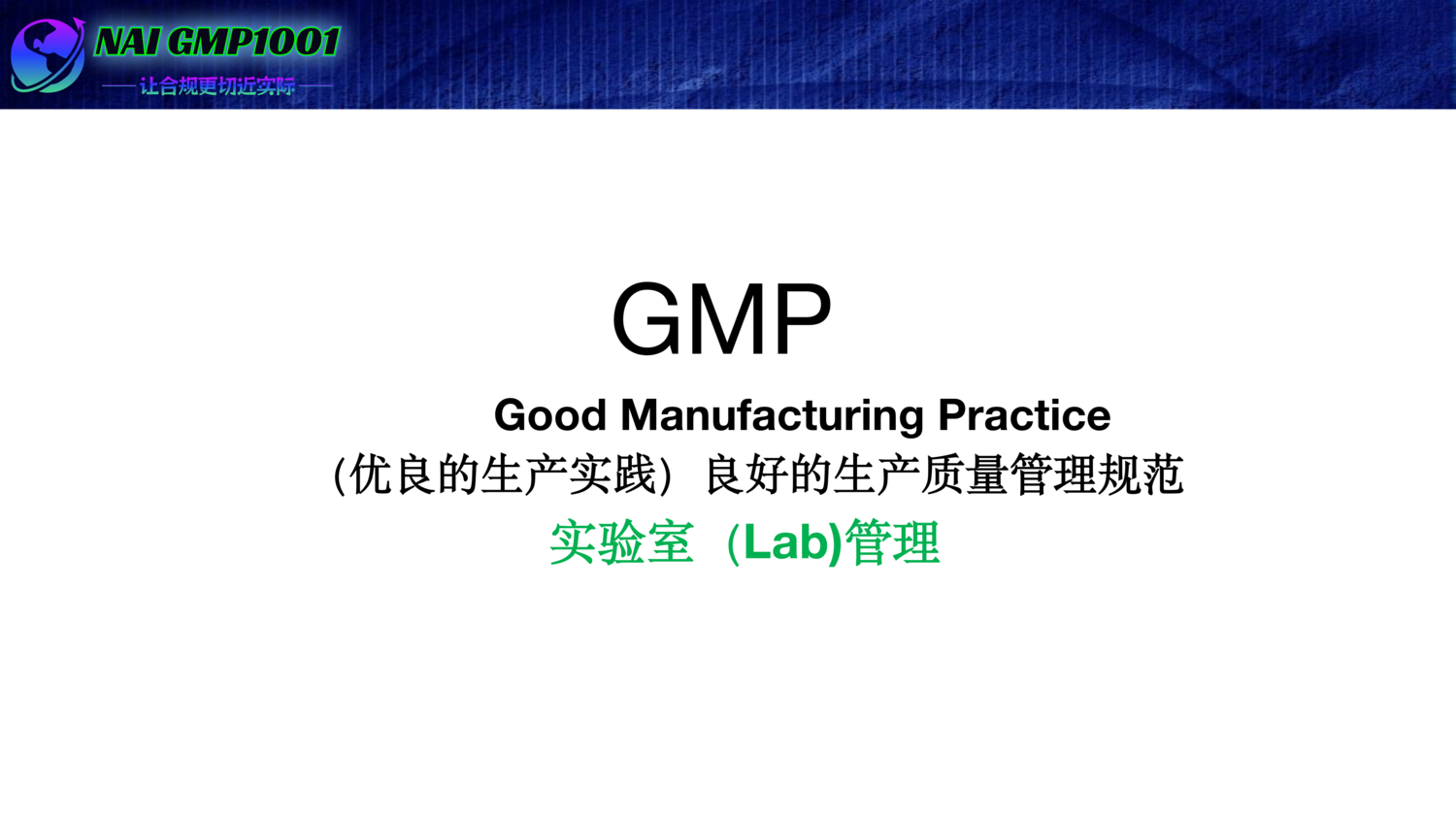 NAI GMP1001

让合规更切近实际

GMP

Good Manufacturing Practice

(优良的生产实践）良好的生产质量管理规范

实验室（Lab)管理